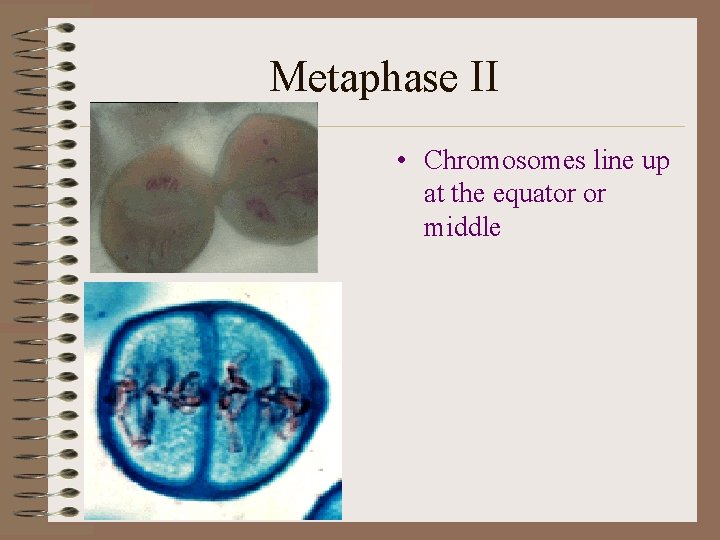 Metaphase II

• Chromosomes line up at the equator or middle